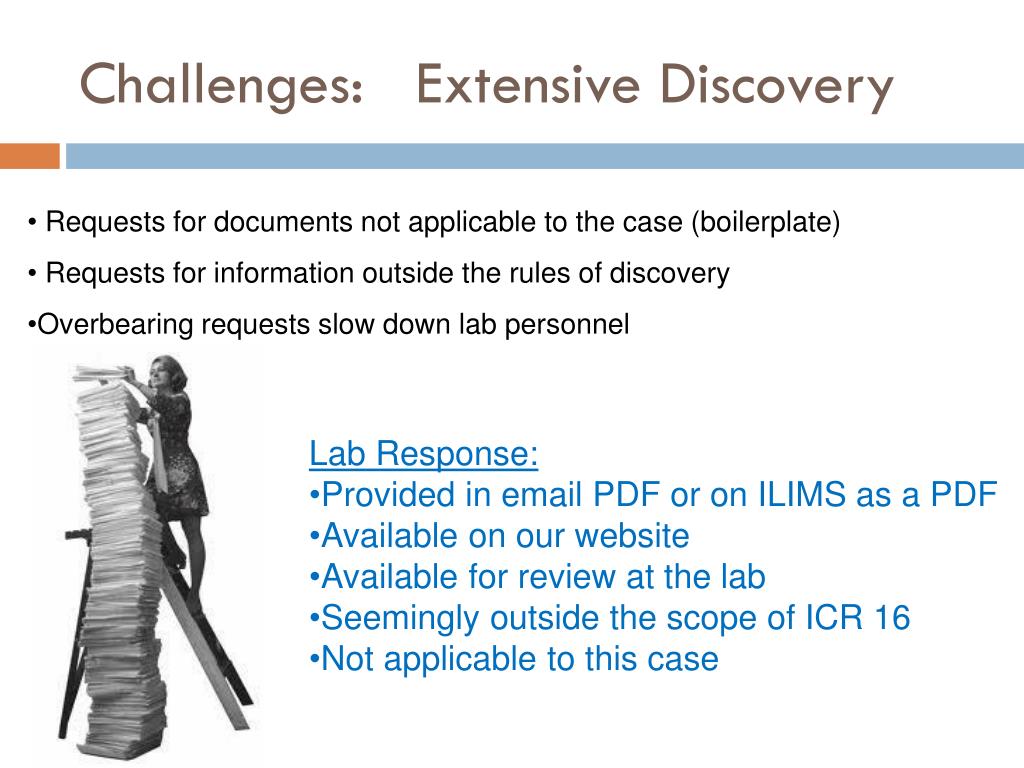 Challenges: Extensive Discovery

• Requests for documents not applicable to the case (boilerplate)

• Requests for information outside the rules of discovery

•Overbearing requests slow down lab personnel

Lab Response:
•Provided in email PDF or on ILIMS as a PDF
•Available on our website
•Available for review at the lab
•Seemingly outside the scope of ICR 16
•Not applicable to this case